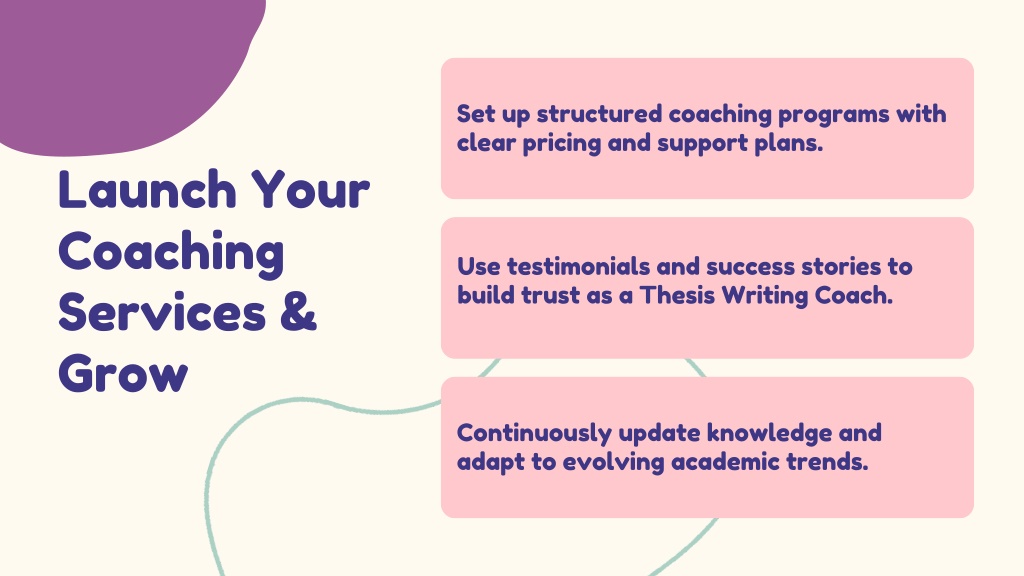 Launch Your Coaching Services & Grow

Set up structured coaching programs with clear pricing and support plans.

Use testimonials and success stories to build trust as a Thesis Writing Coach.

Continuously update knowledge and adapt to evolving academic trends.